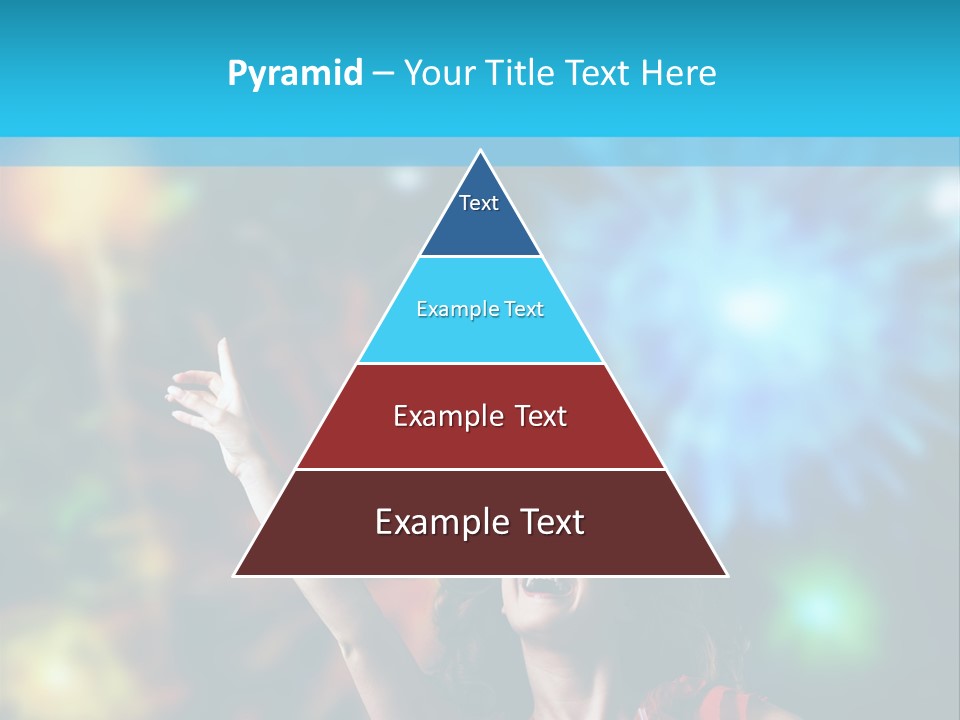 Pyramid – Your Title Text Here

Text

Example Text

Example Text

Example Text